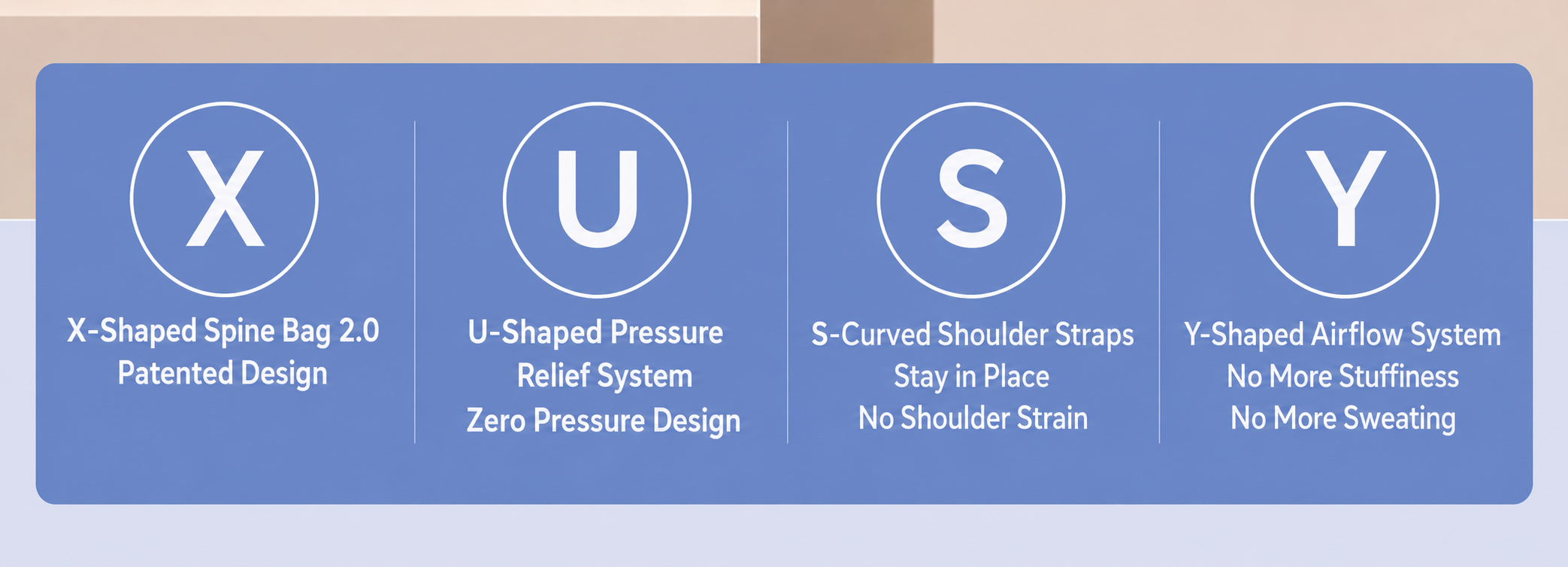 X

X-Shaped Spine Bag 2.0
Patented Design

U

U-Shaped Pressure
Relief System
Zero Pressure Design

S

S-Curved Shoulder Straps
Stay in Place
No Shoulder Strain

Y

Y-Shaped Airflow System
No More Stuffiness
No More Sweating